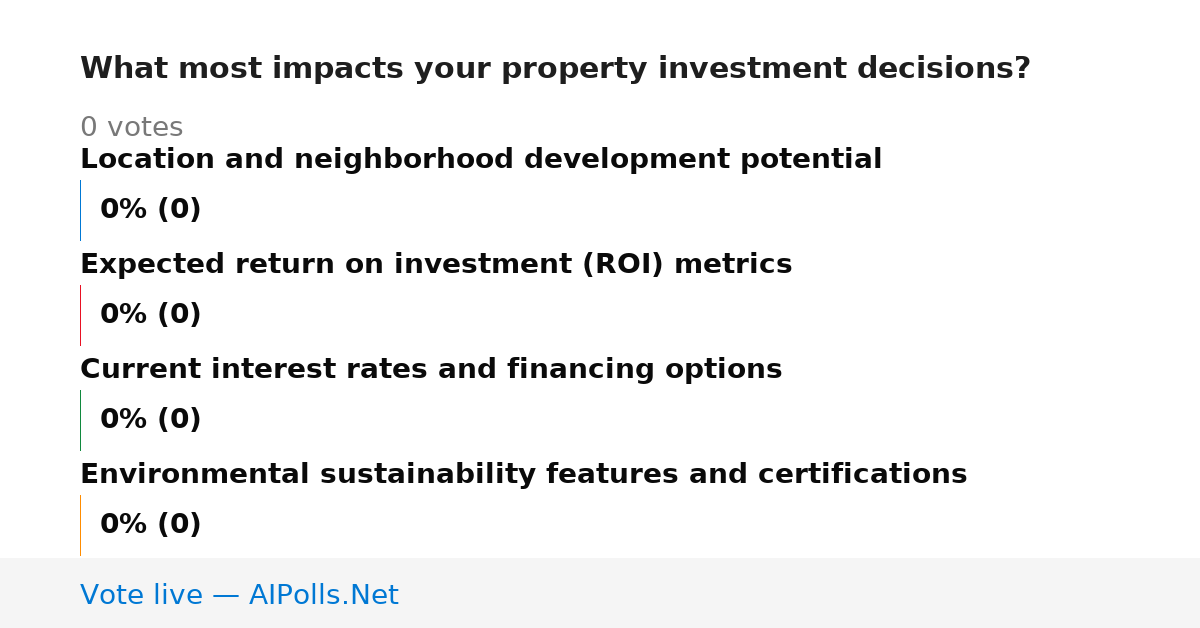 What most impacts your property investment decisions?

0 votes

Location and neighborhood development potential

0% (0)

Expected return on investment (ROI) metrics

0% (0)

Current interest rates and financing options

0% (0)

Environmental sustainability features and certifications

0% (0)

Vote live — AIPolls.Net